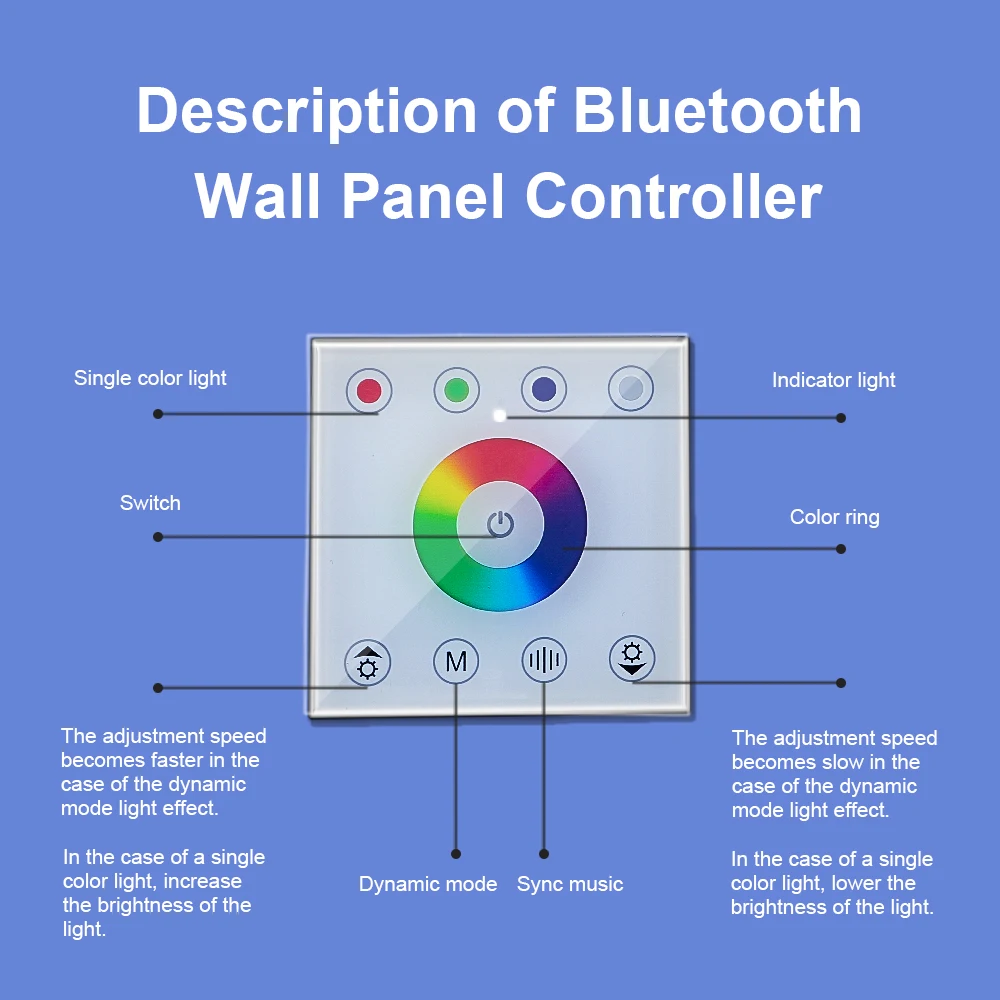 Description of Bluetooth Wall Panel Controller

Single color light

Indicator light

Switch

Color ring

M

The adjustment speed becomes faster in the case of the dynamic mode light effect.

In the case of a single color light, increase the brightness of the light.

Dynamic mode

Sync music

The adjustment speed becomes slow in the case of the dynamic mode light effect.

In the case of a single color light, lower the brightness of the light.